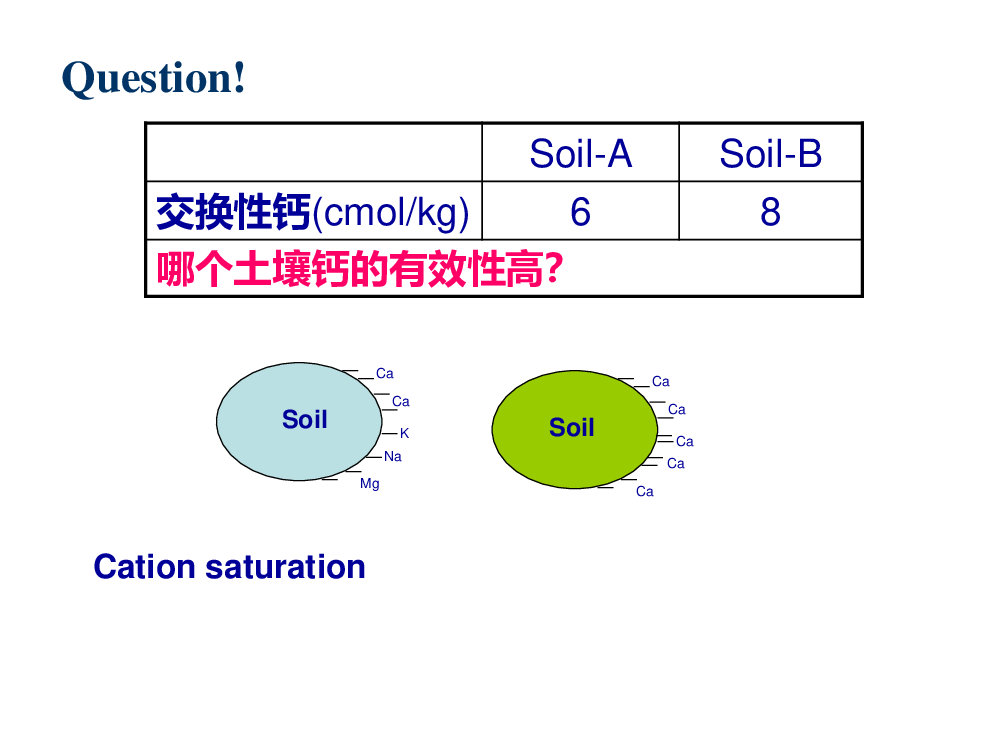 Question!

| | Soil-A | Soil-B |
|---|---|---|
| 交换性钙(cmol/kg) | 6 | 8 |
| 哪个土壤钙的有效性高? | | |

Soil
Ca
Ca
K
Na
Mg

Soil
Ca
Ca
Ca
Ca
Ca

Cation saturation